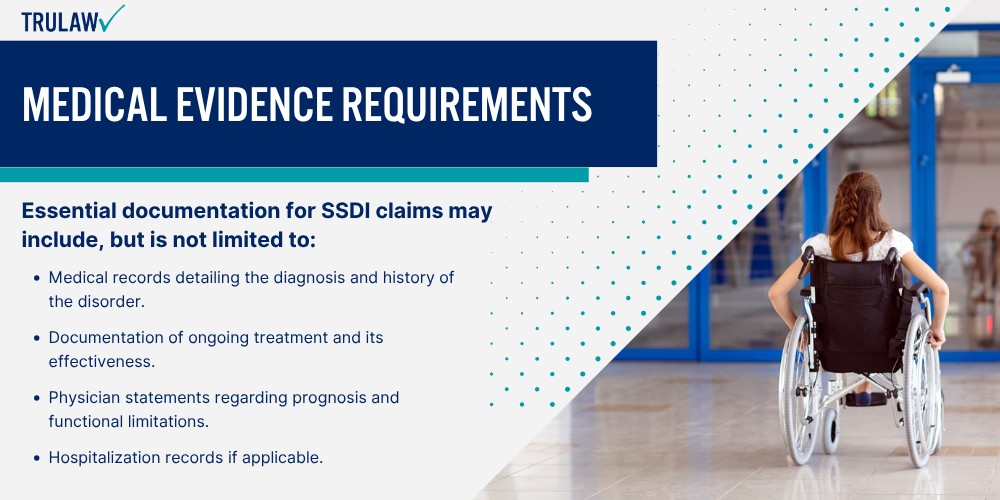 TRULAW

MEDICAL EVIDENCE REQUIREMENTS

Essential documentation for SSDI claims may include, but is not limited to:

• Medical records detailing the diagnosis and history of the disorder.

• Documentation of ongoing treatment and its effectiveness.

• Physician statements regarding prognosis and functional limitations.

• Hospitalization records if applicable.